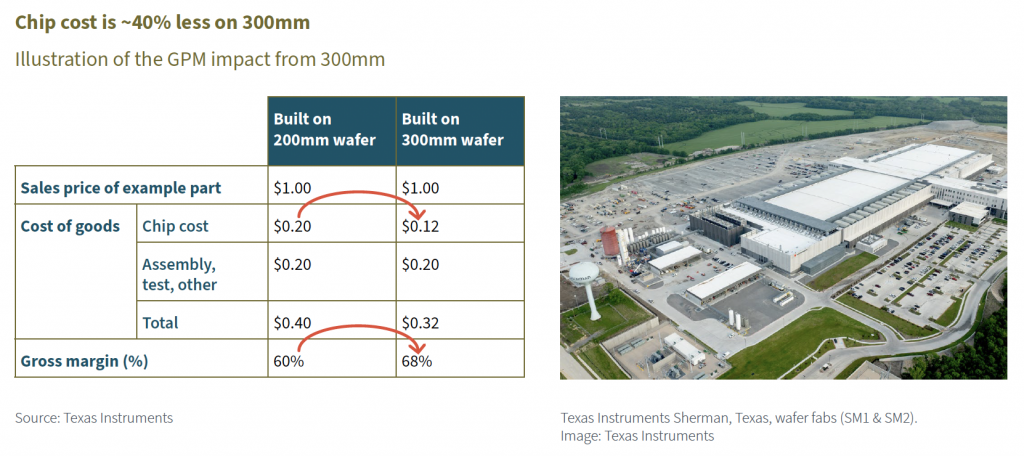 Chip cost is ~40% less on 300mm

Illustration of the GPM impact from 300mm

| | | Built on 200mm wafer | Built on 300mm wafer |
|---|---|---|---|
| Sales price of example part | | $1.00 | $1.00 |
| Cost of goods | Chip cost | $0.20 | $0.12 |
| | Assembly, test, other | $0.20 | $0.20 |
| | Total | $0.40 | $0.32 |
| Gross margin (%) | | 60% | 68% |

Source: Texas Instruments

Texas Instruments Sherman, Texas, wafer fabs (SM1 & SM2).
Image: Texas Instruments